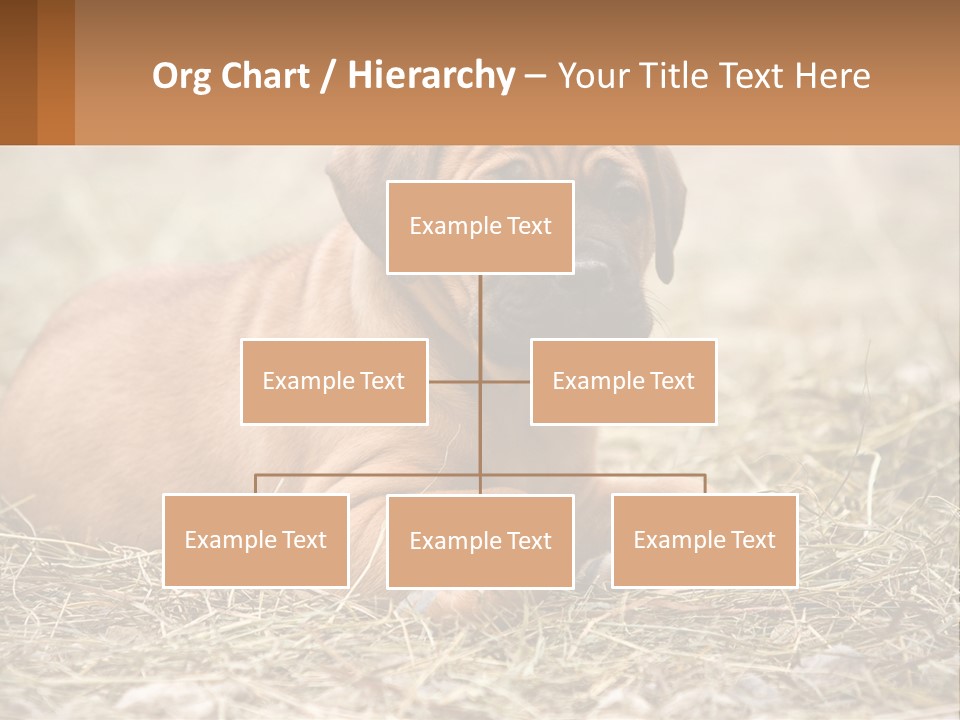 Org Chart / Hierarchy – Your Title Text Here

Example Text

Example Text

Example Text

Example Text

Example Text

Example Text